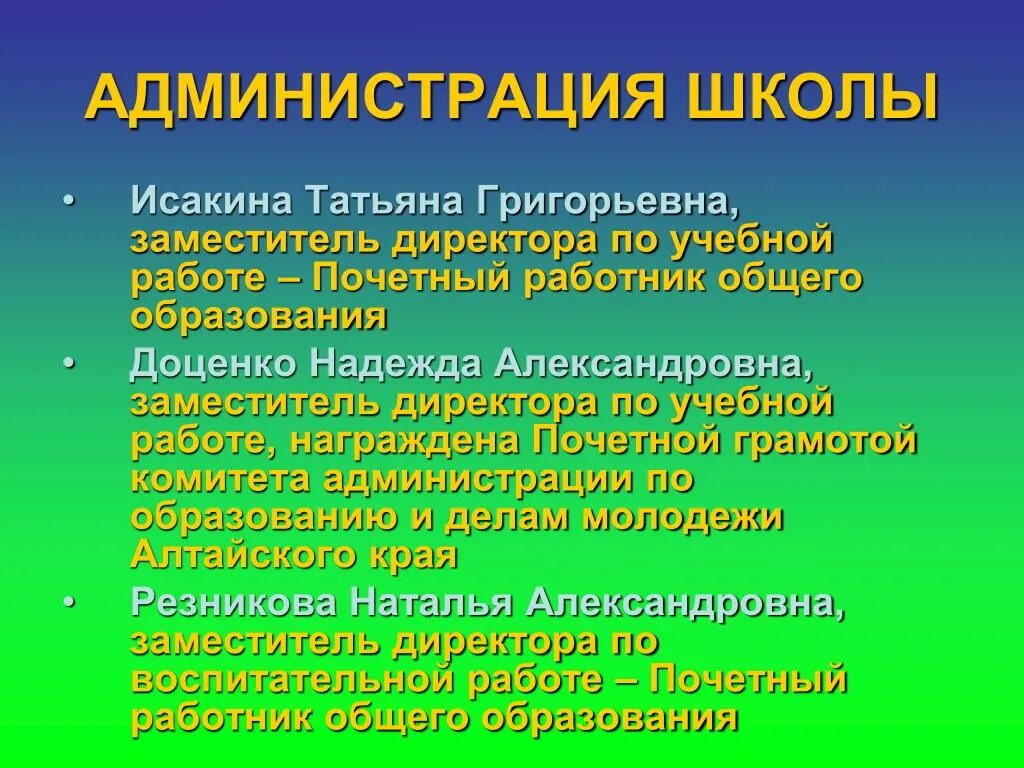 АДМИНИСТРАЦИЯ ШКОЛЫ

• Исакина Татьяна Григорьевна, заместитель директора по учебной работе – Почетный работник общего образования

• Доценко Надежда Александровна, заместитель директора по учебной работе, награждена Почетной грамотой комитета администрации по образованию и делам молодежи Алтайского края

• Резникова Наталья Александровна, заместитель директора по воспитательной работе – Почетный работник общего образования